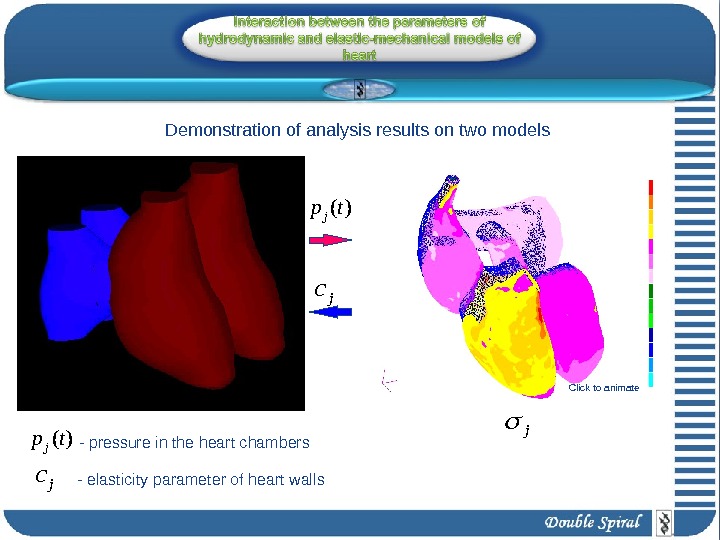 Interaction between the parameters of hydrodynamic and elastic-mechanical models of heart

Demonstration of analysis results on two models

$p_j(t)$

$C_j$

Click to animate

$\sigma_j$

$p_j(t)$ - pressure in the heart chambers

$C_j$ - elasticity parameter of heart walls

Double Spiral